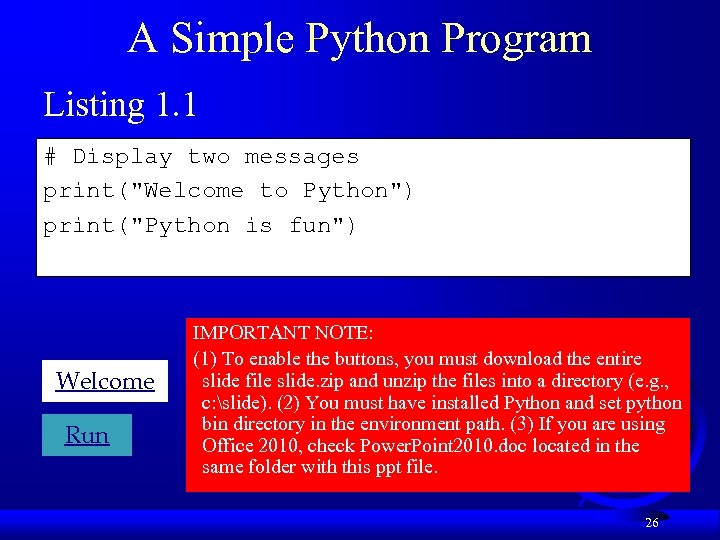 A Simple Python Program

Listing 1.1

# Display two messages
print("Welcome to Python")
print("Python is fun")

Welcome

Run

IMPORTANT NOTE:
(1) To enable the buttons, you must download the entire slide file slide.zip and unzip the files into a directory (e.g., c:\slide). (2) You must have installed Python and set python bin directory in the environment path. (3) If you are using Office 2010, check PowerPoint2010.doc located in the same folder with this ppt file.

26